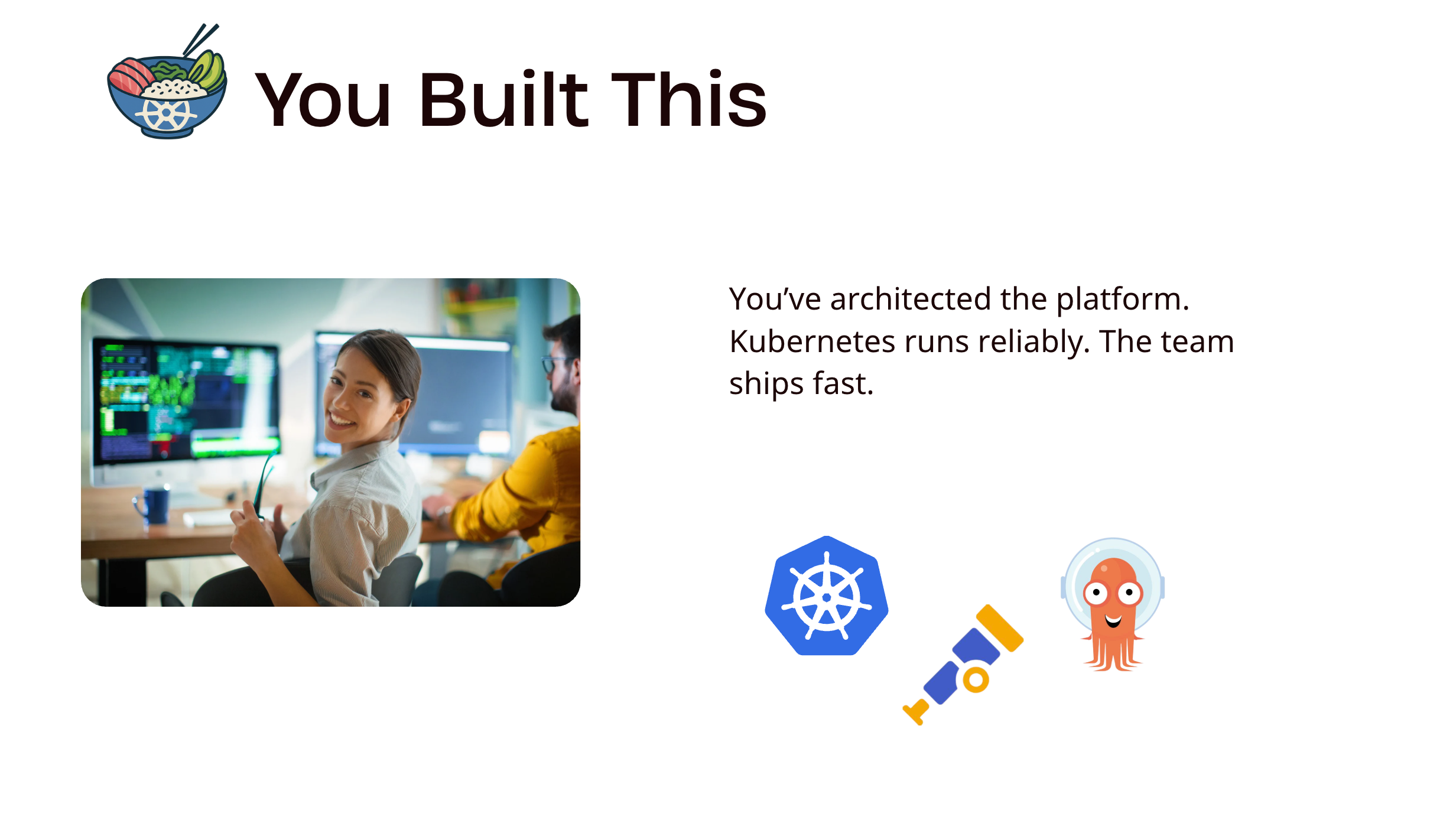 You Built This

You’ve architected the platform. Kubernetes runs reliably. The team ships fast.